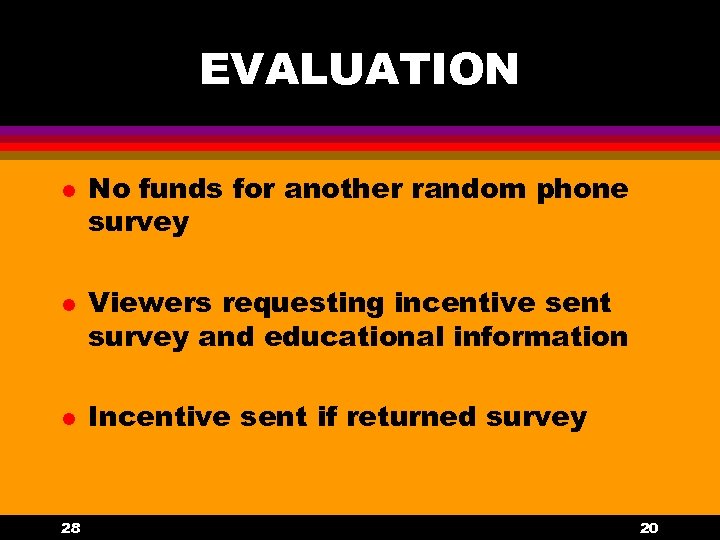 EVALUATION

- No funds for another random phone survey

- Viewers requesting incentive sent survey and educational information

- Incentive sent if returned survey

28

20